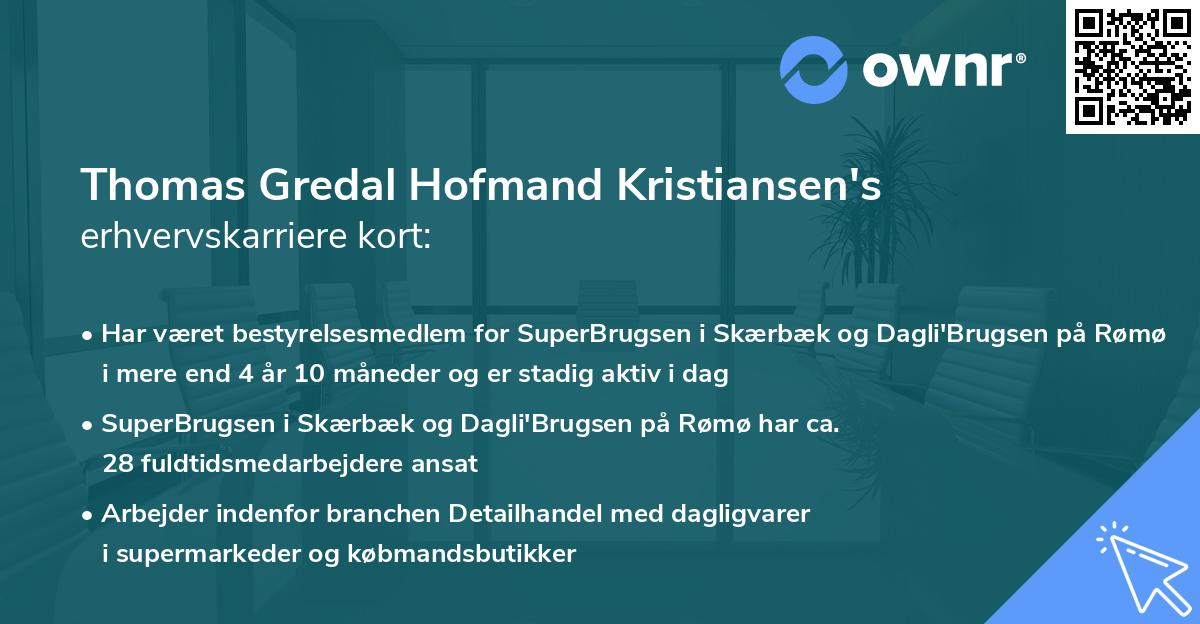 ownr®

Thomas Gredal Hofmand Kristiansen's erhvervskarriere kort:

• Har været bestyrelsesmedlem for SuperBrugsen i Skærbæk og Dagli'Brugsen på Rømø i mere end 4 år 10 måneder og er stadig aktiv i dag

• SuperBrugsen i Skærbæk og Dagli'Brugsen på Rømø har ca. 28 fuldtidsmedarbejdere ansat

• Arbejder indenfor branchen Detailhandel med dagligvarer i supermarkeder og købmandsbutikker